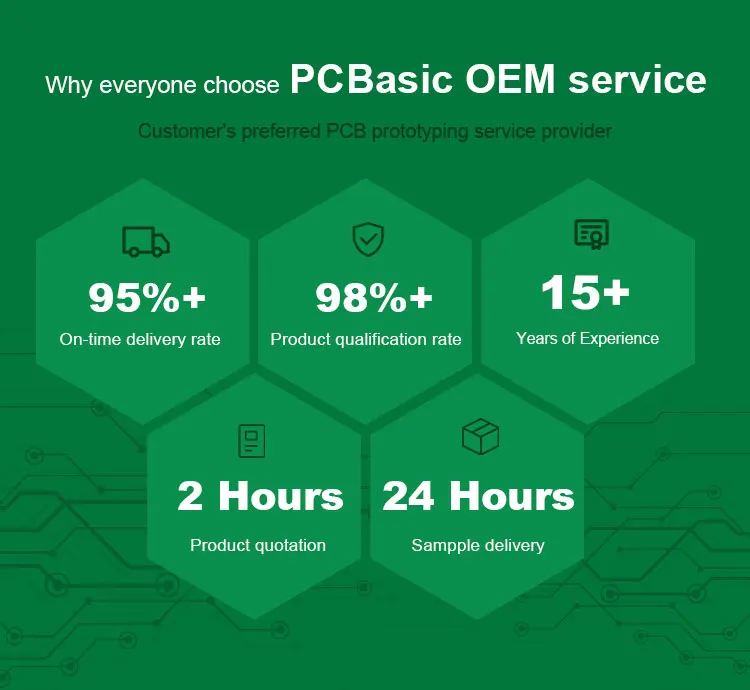 Why everyone choose PCBasic OEM service

Customer's preferred PCB prototyping service provider

95%+
On-time delivery rate

98%+
Product qualification rate

15+
Years of Experience

2 Hours
Product quotation

24 Hours
Sampple delivery